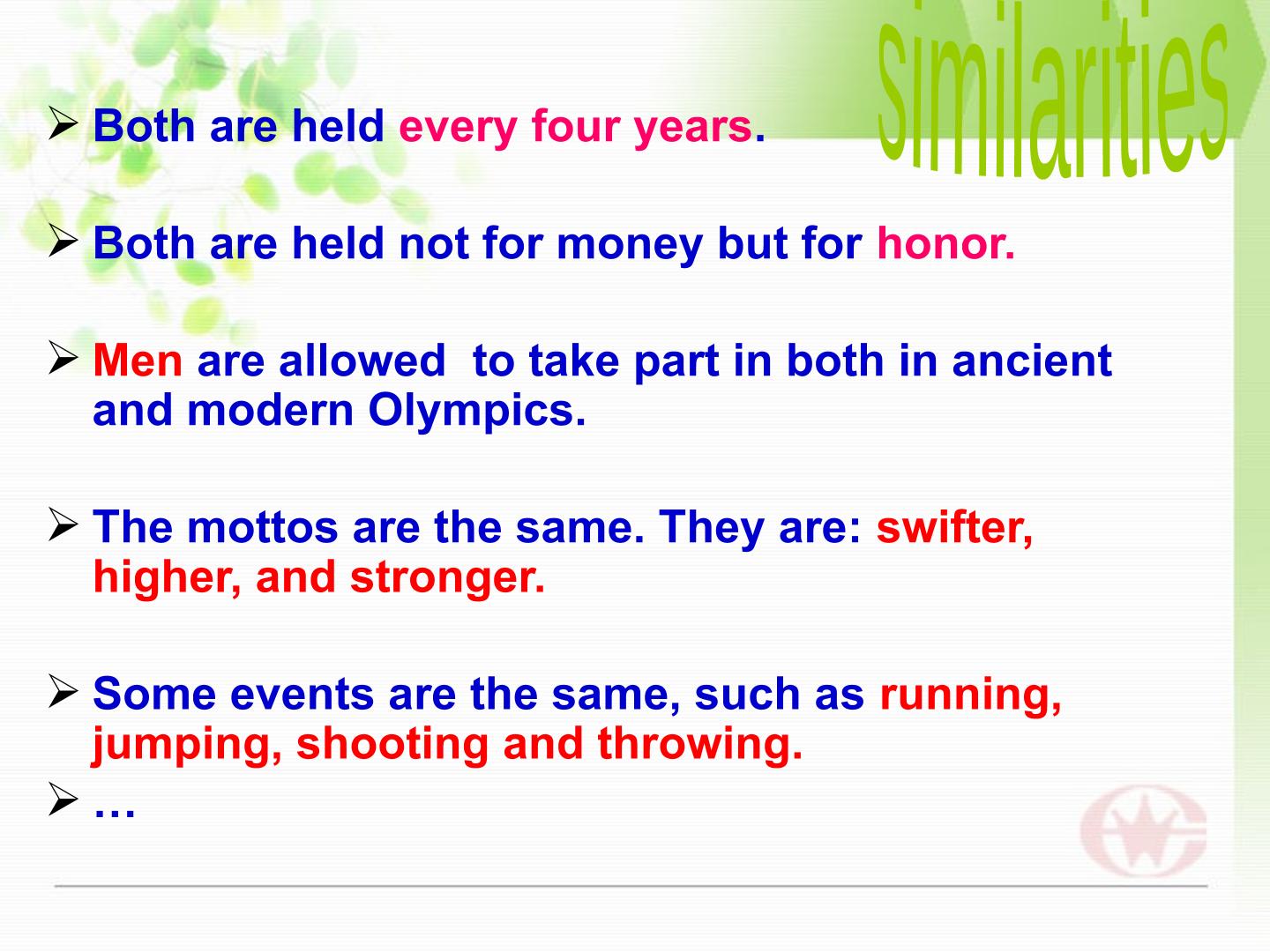 similarities

➢ Both are held every four years.

➢ Both are held not for money but for honor.

➢ Men are allowed to take part in both in ancient and modern Olympics.

➢ The mottos are the same. They are: swifter, higher, and stronger.

➢ Some events are the same, such as running, jumping, shooting and throwing.

➢ …